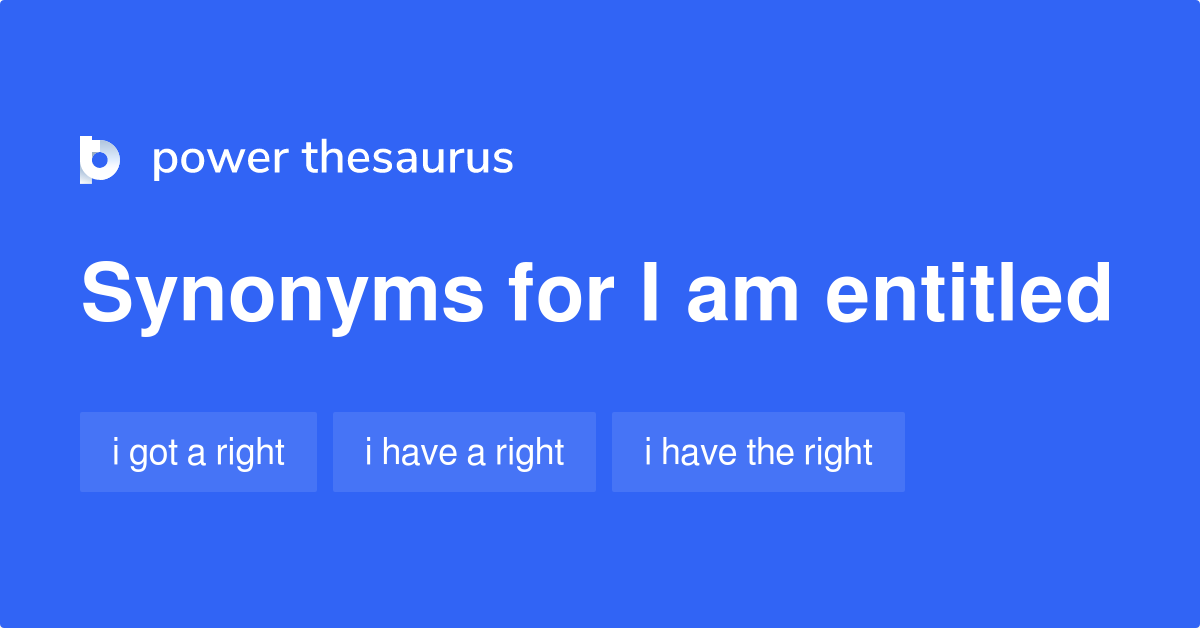 power thesaurus

Synonyms for I am entitled

i got a right

i have a right

i have the right